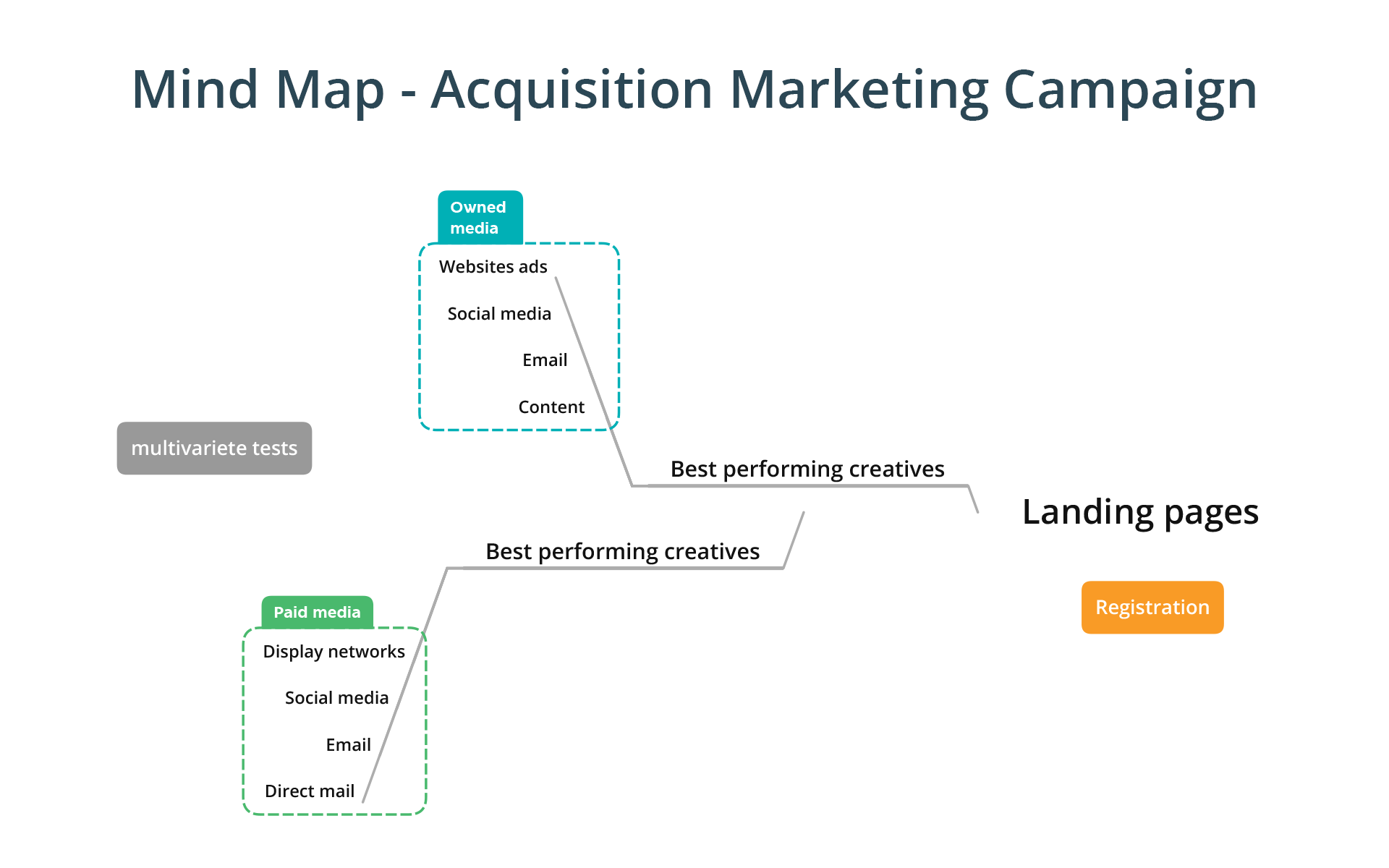 Mind Map - Acquisition Marketing Campaign

Owned media

Websites ads

Social media

Email

Content

multivariete tests

Best performing creatives

Landing pages

Best performing creatives

Paid media

Display networks

Social media

Email

Direct mail

Registration